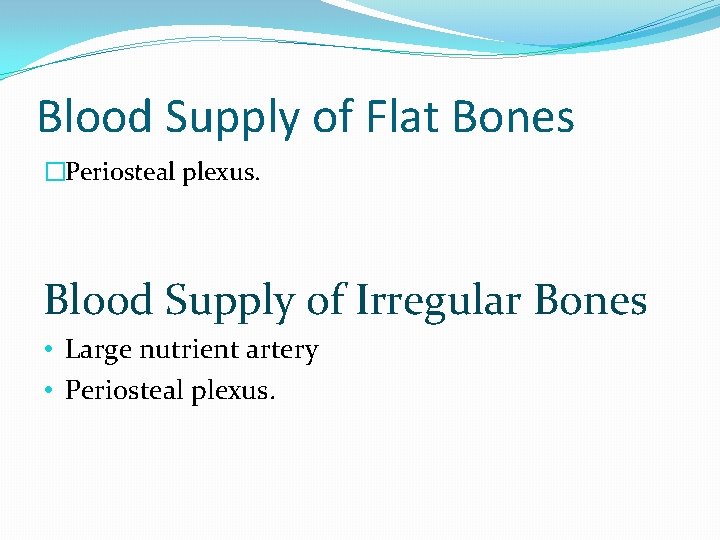 Blood Supply of Flat Bones

□Periosteal plexus.

Blood Supply of Irregular Bones

• Large nutrient artery
• Periosteal plexus.